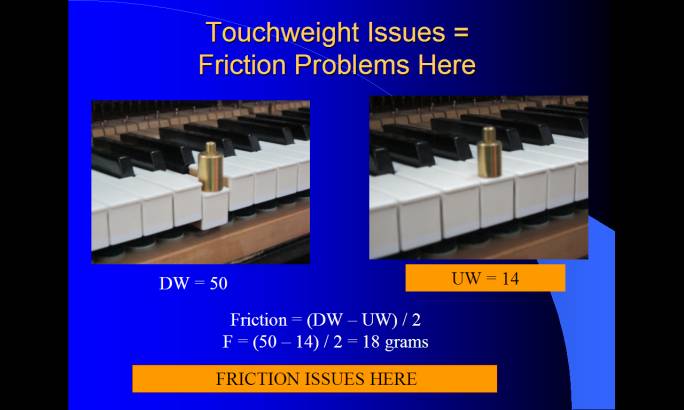 Touchweight Issues =
Friction Problems Here

DW = 50

UW = 14

Friction = (DW – UW) / 2
F = (50 – 14) / 2 = 18 grams

FRICTION ISSUES HERE